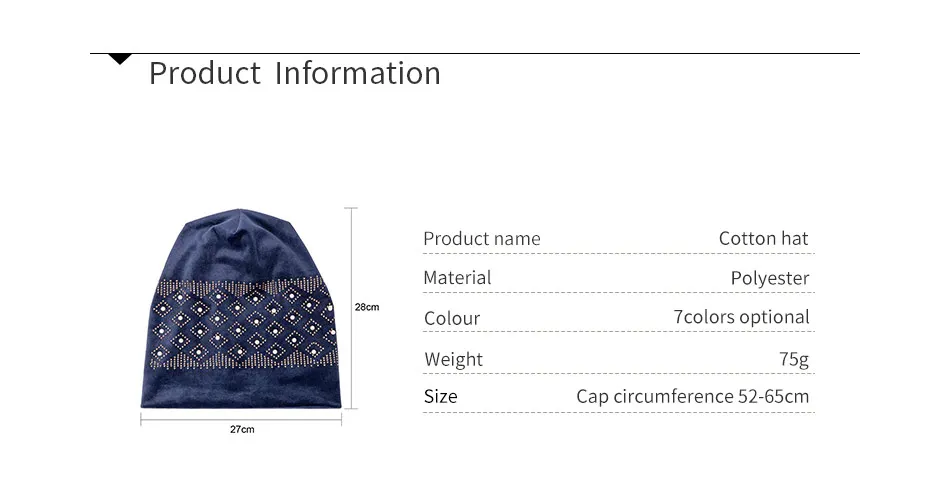 Product Information

28cm

27cm

Product name Cotton hat

Material Polyester

Colour 7colors optional

Weight 75g

Size Cap circumference 52-65cm